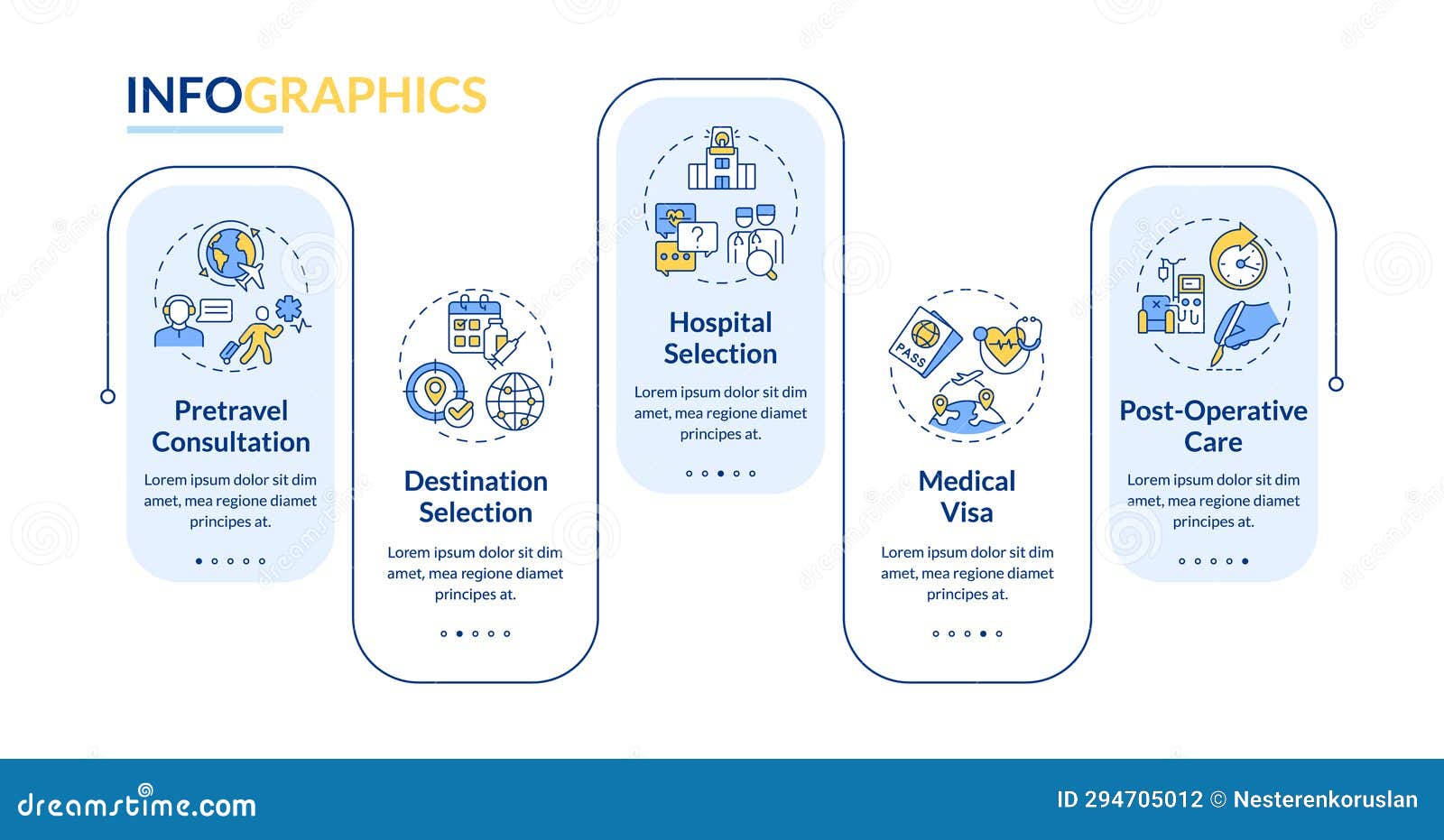 INFOGRAPHICS

Pretravel Consultation

Lorem ipsum dolor sit dim amet, mea regione diamet principes at.

Destination Selection

Lorem ipsum dolor sit dim amet, mea regione diamet principes at.

Hospital Selection

Lorem ipsum dolor sit dim amet, mea regione diamet principes at.

PASS

Medical Visa

Lorem ipsum dolor sit dim amet, mea regione diamet principes at.

Post-Operative Care

Lorem ipsum dolor sit dim amet, mea regione diamet principes at.

dreamstime.com

ID 294705012 © Nesterenkoruslan